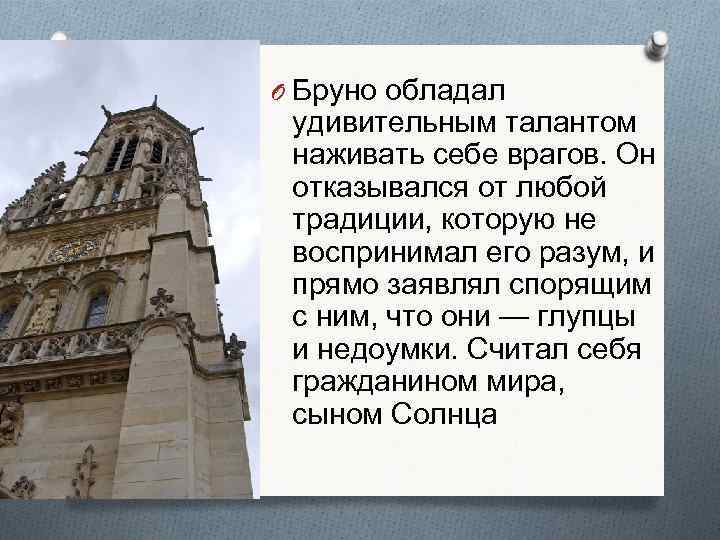 Бруно обладал удивительным талантом наживать себе врагов. Он отказывался от любой традиции, которую не воспринимал его разум, и прямо заявлял спорящим с ним, что они — глупцы и недоумки. Считал себя гражданином мира, сыном Солнца